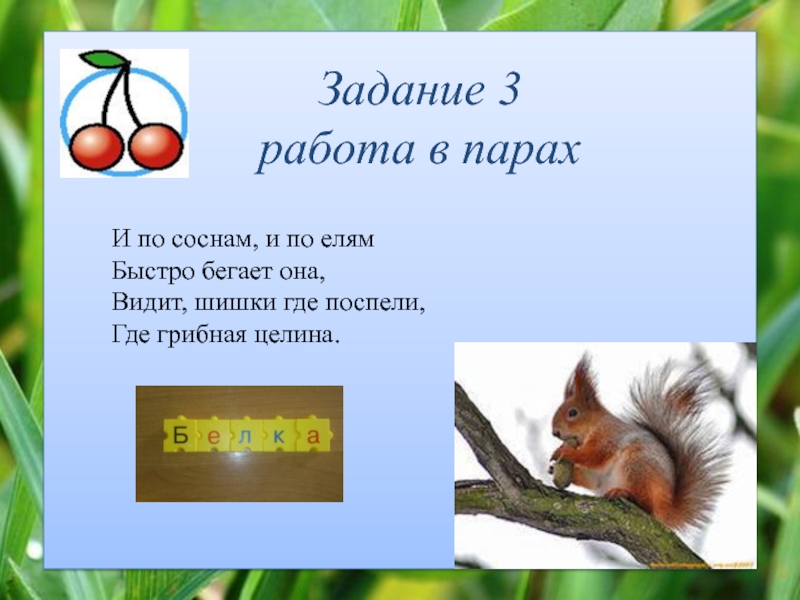 Задание 3
работа в парах

И по соснам, и по елям
Быстро бегает она,
Видит, шишки где поспели,
Где грибная целина.

Белка